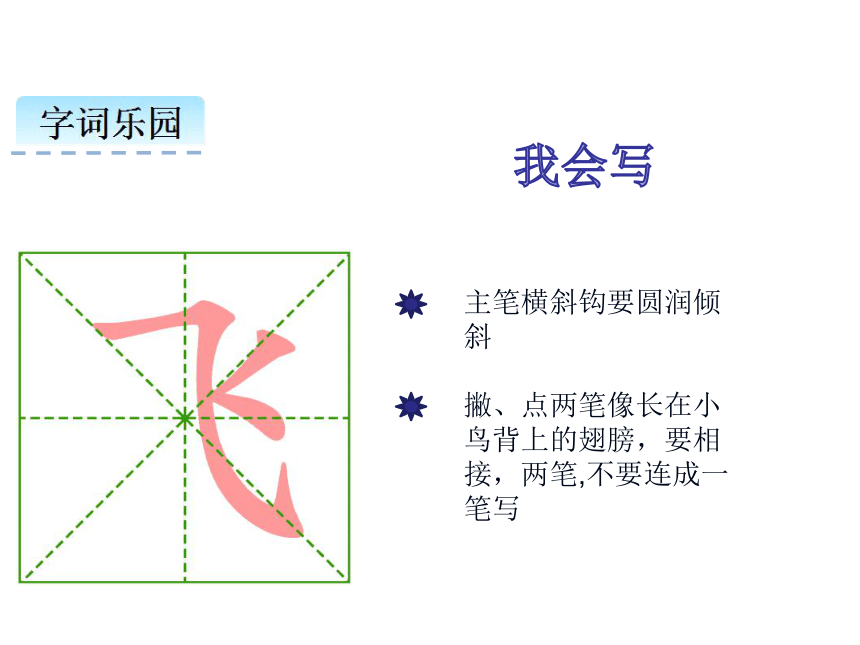 字词乐园

我会写

飞

主笔横斜钩要圆润倾斜

撇、点两笔像长在小鸟背上的翅膀，要相接，两笔,不要连成一笔写